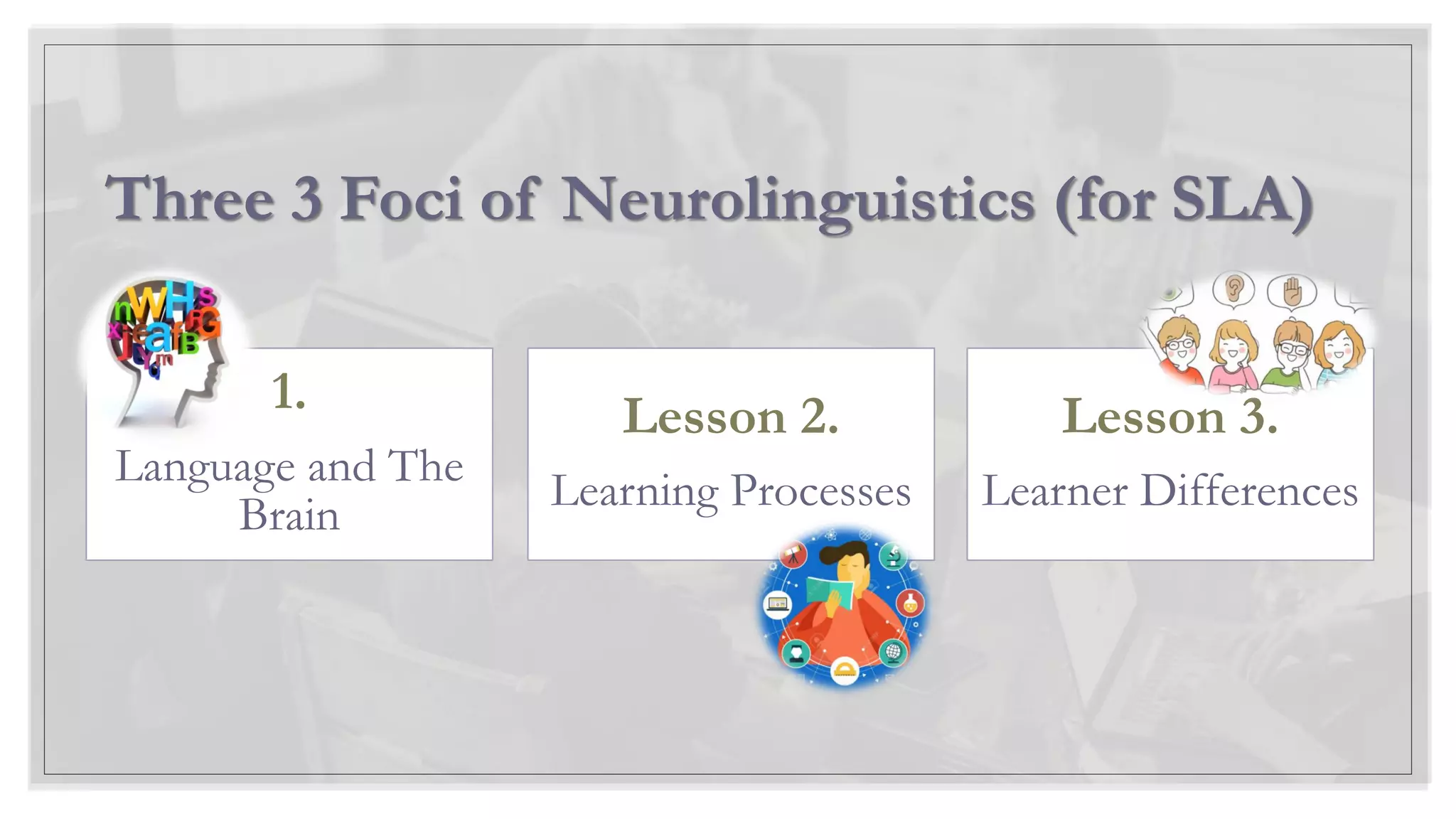 Three 3 Foci of Neurolinguistics (for SLA)

1.
Language and The Brain

Lesson 2.
Learning Processes

Lesson 3.
Learner Differences